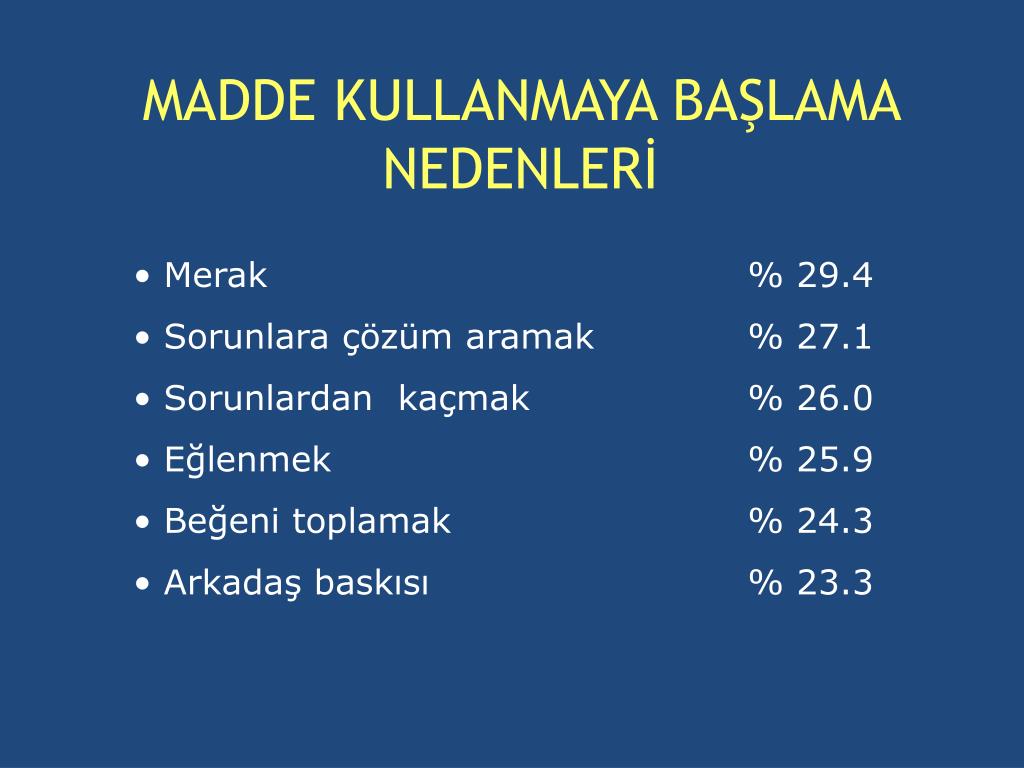 MADDE KULLANMAYA BAŞLAMA NEDENLERİ

• Merak % 29.4
• Sorunlara çözüm aramak % 27.1
• Sorunlardan kaçmak % 26.0
• Eğlenmek % 25.9
• Beğeni toplamak % 24.3
• Arkadaş baskısı % 23.3